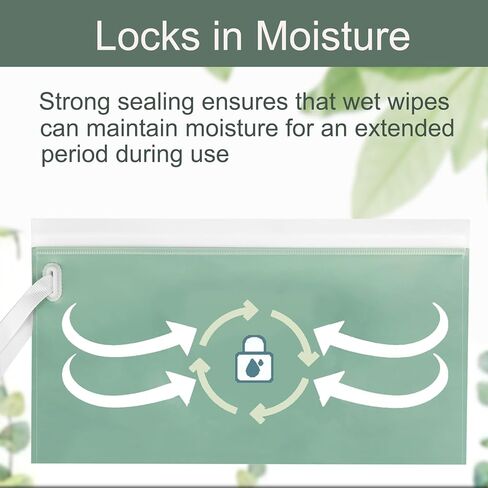 Locks in Moisture

Strong sealing ensures that wet wipes can maintain moisture for an extended period during use